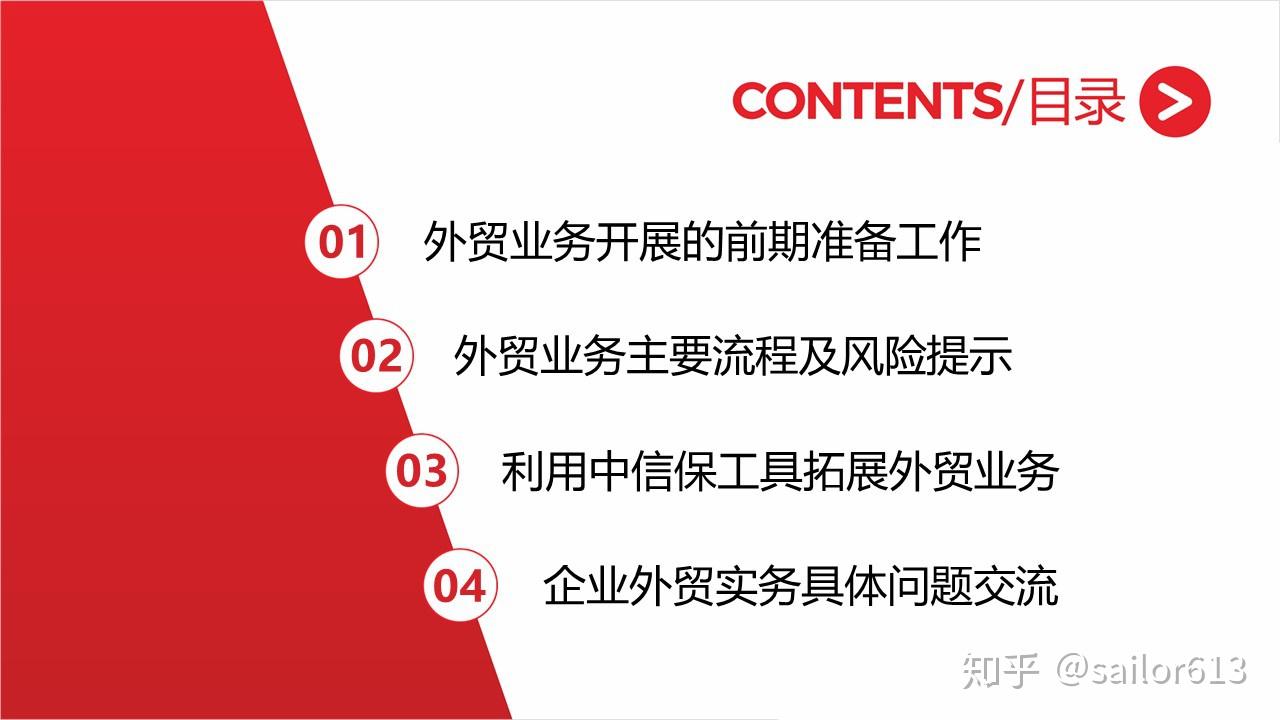 CONTENTS/目录

01 外贸业务开展的前期准备工作

02 外贸业务主要流程及风险提示

03 利用中信保工具拓展外贸业务

04 企业外贸实务具体问题交流

知乎 @sailor613